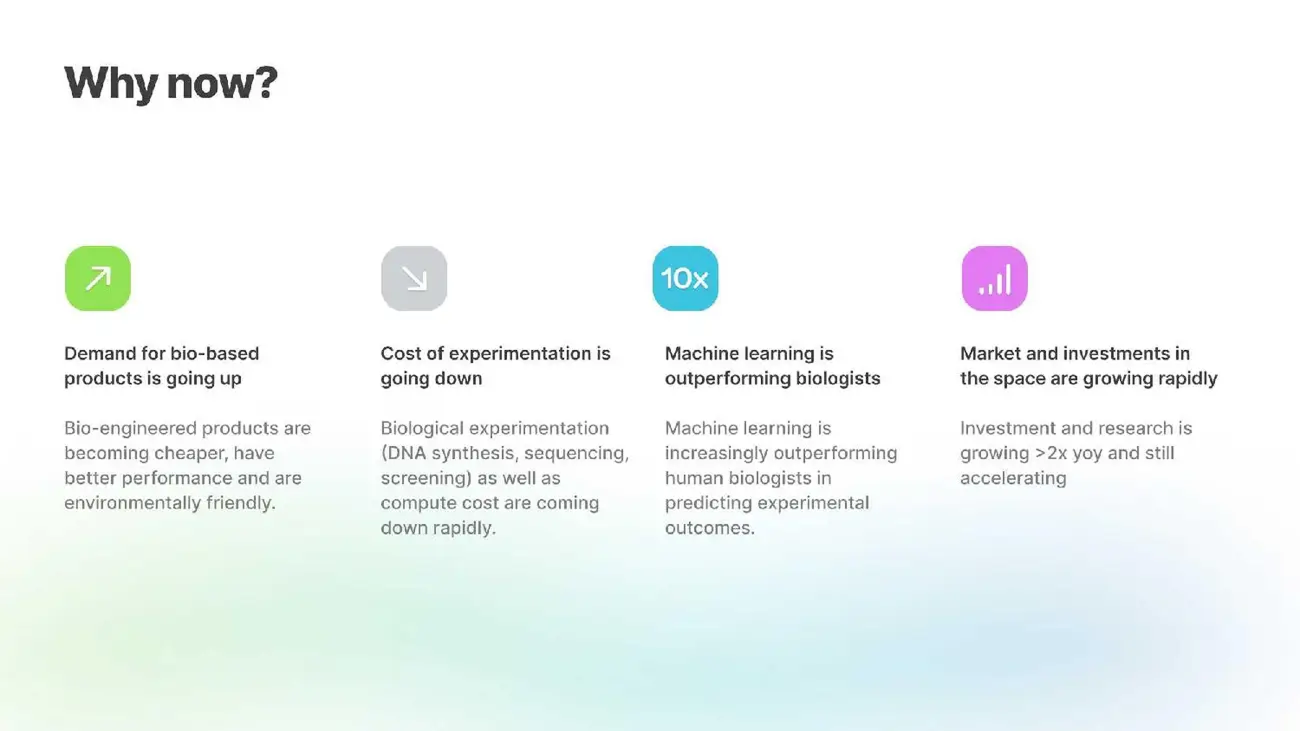 Why now?

Demand for bio-based products is going up

Bio-engineered products are becoming cheaper, have better performance and are environmentally friendly.

Cost of experimentation is going down

Biological experimentation (DNA synthesis, sequencing, screening) as well as compute cost are coming down rapidly.

10x

Machine learning is outperforming biologists

Machine learning is increasingly outperforming human biologists in predicting experimental outcomes.

Market and investments in the space are growing rapidly

Investment and research is growing >2x yoy and still accelerating